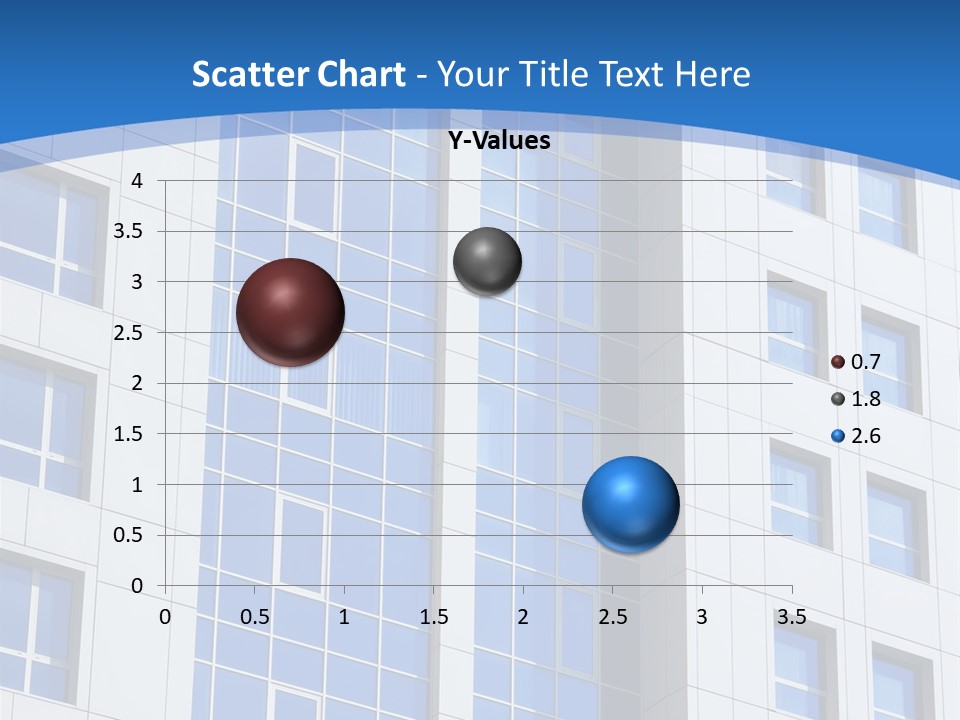 Scatter Chart - Your Title Text Here

Y-Values

4
3.5
3
2.5
2
1.5
1
0.5
0

0 0.5 1 1.5 2 2.5 3 3.5

0.7
1.8
2.6